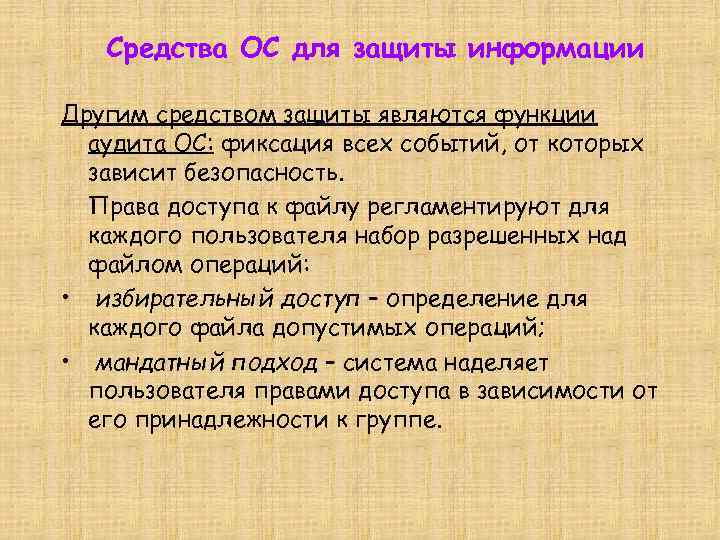 Средства ОС для защиты информации

Другим средством защиты являются функции аудита ОС: фиксация всех событий, от которых зависит безопасность.

Права доступа к файлу регламентируют для каждого пользователя набор разрешенных над файлом операций:

• избирательный доступ – определение для каждого файла допустимых операций;

• мандатный подход – система наделяет пользователя правами доступа в зависимости от его принадлежности к группе.